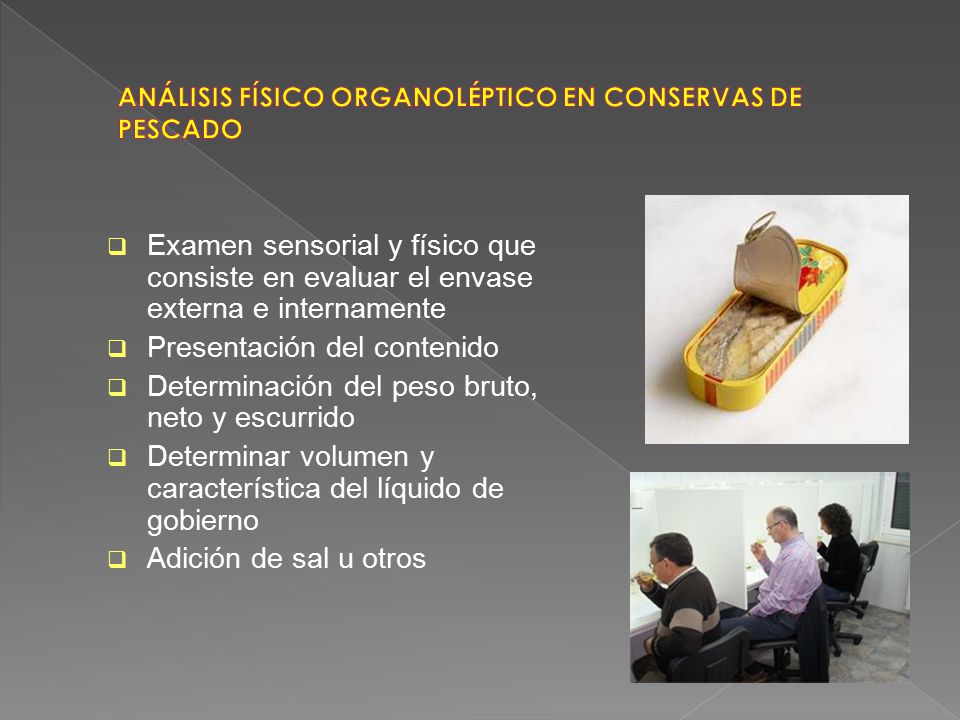 ANÁLISIS FÍSICO ORGANOLÉPTICO EN CONSERVAS DE PESCADO

❑ Examen sensorial y físico que consiste en evaluar el envase externa e internamente
❑ Presentación del contenido
❑ Determinación del peso bruto, neto y escurrido
❑ Determinar volumen y característica del líquido de gobierno
❑ Adición de sal u otros